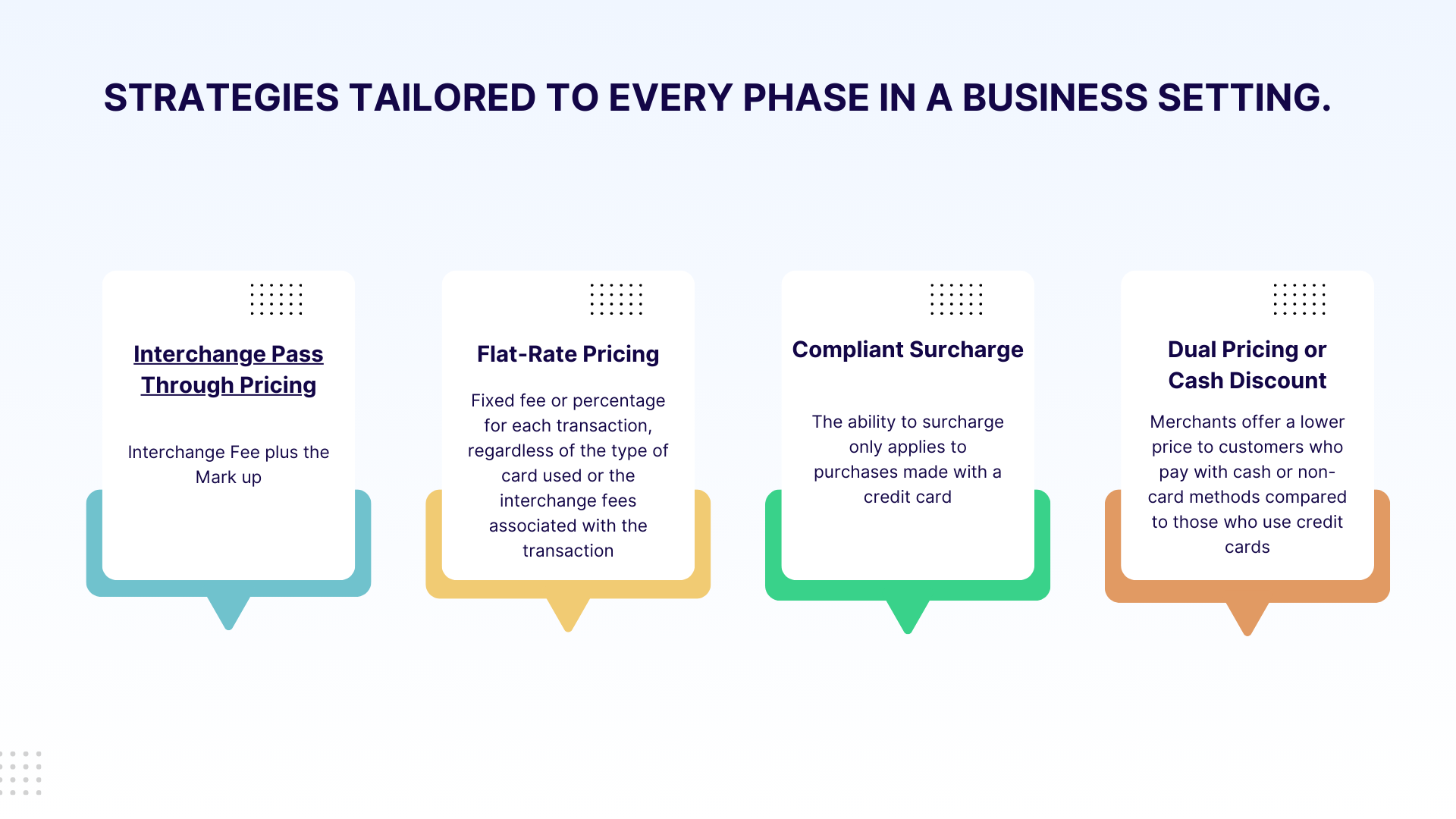 STRATEGIES TAILORED TO EVERY PHASE IN A BUSINESS SETTING.

Interchange Pass Through Pricing

Interchange Fee plus the Mark up

Flat-Rate Pricing

Fixed fee or percentage for each transaction, regardless of the type of card used or the interchange fees associated with the transaction

Compliant Surcharge

The ability to surcharge only applies to purchases made with a credit card

Dual Pricing or Cash Discount

Merchants offer a lower price to customers who pay with cash or non-card methods compared to those who use credit cards